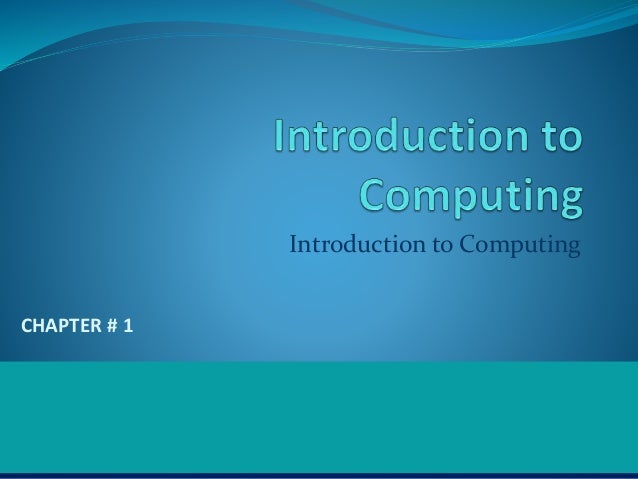 Introduction to Computing

Introduction to Computing

CHAPTER # 1